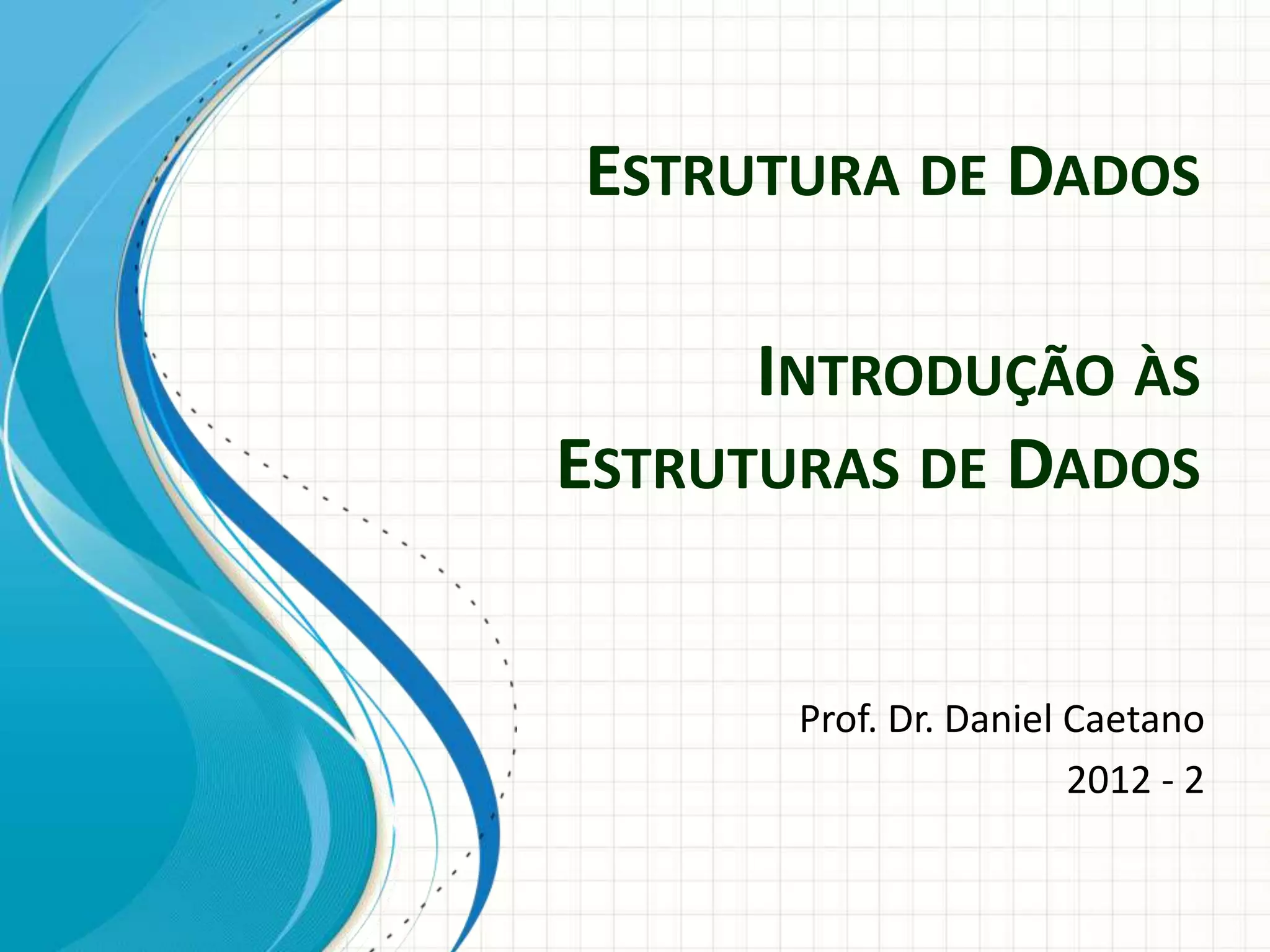 ESTRUTURA DE DADOS

INTRODUÇÃO ÀS ESTRUTURAS DE DADOS

Prof. Dr. Daniel Caetano
2012 - 2